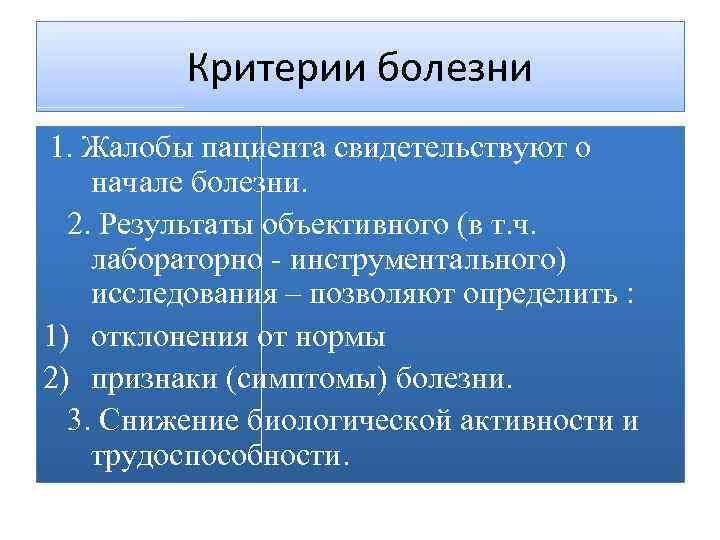 Критерии болезни

1. Жалобы пациента свидетельствуют о начале болезни.

2. Результаты объективного (в т.ч. лабораторно - инструментального) исследования – позволяют определить :

1) отклонения от нормы
2) признаки (симптомы) болезни.

3. Снижение биологической активности и трудоспособности.